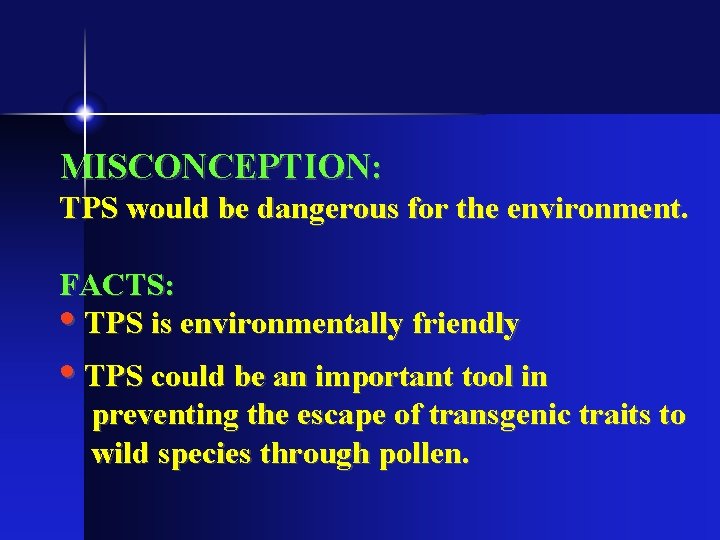 MISCONCEPTION:
TPS would be dangerous for the environment.

FACTS:
• TPS is environmentally friendly
• TPS could be an important tool in preventing the escape of transgenic traits to wild species through pollen.